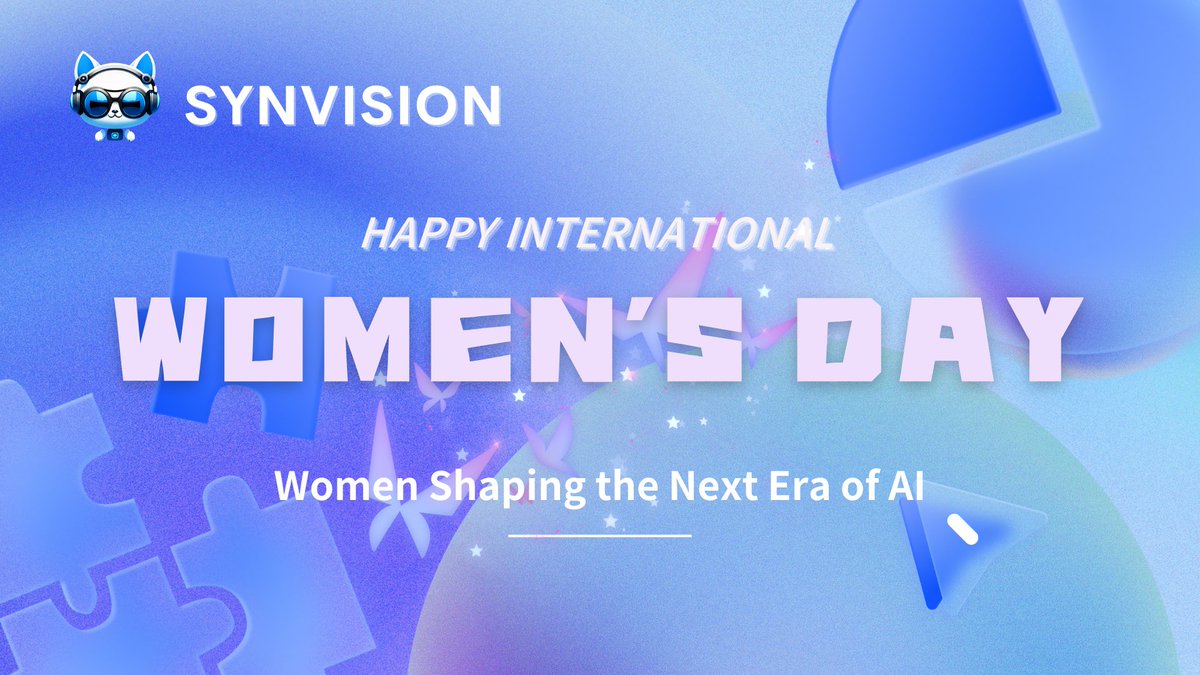 SYNVISION

HAPPY INTERNATIONAL

WOMEN'S DAY

Women Shaping the Next Era of AI